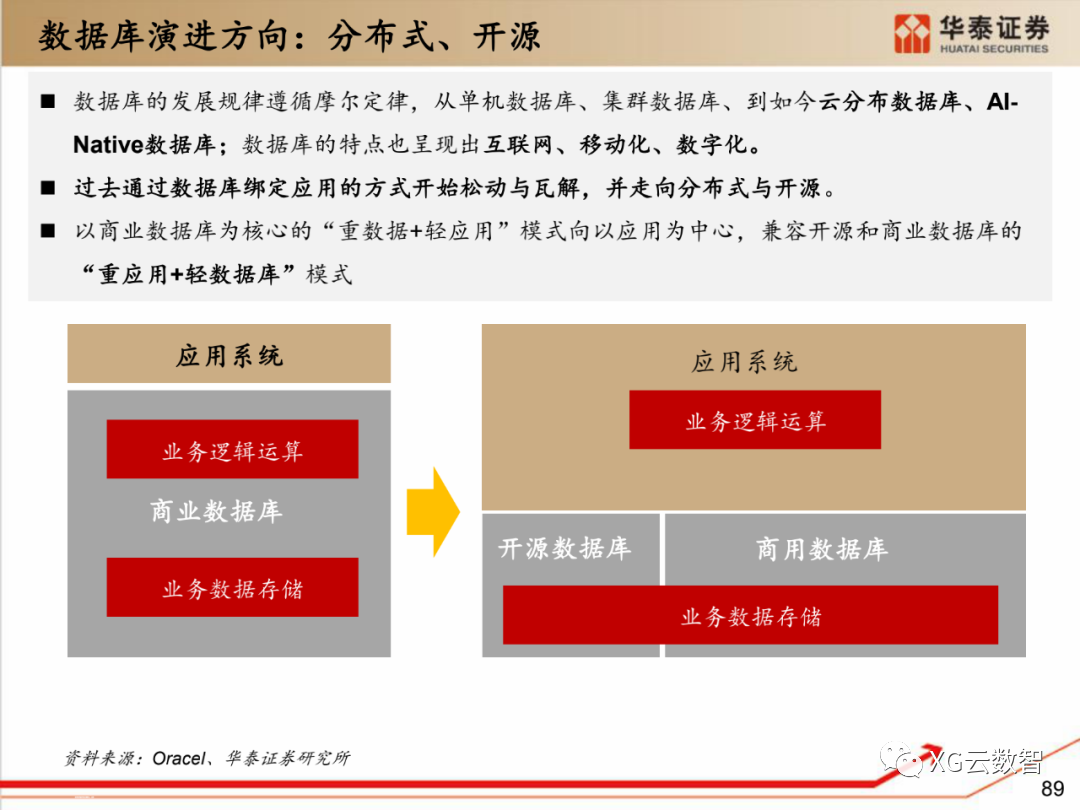 数据库演进方向：分布式、开源

华泰证券
HUATAI SECURITIES

■ 数据库的发展规律遵循摩尔定律，从单机数据库、集群数据库、到如今云分布数据库、AI-Native数据库；数据库的特点也呈现出互联网、移动化、数字化。

■ 过去通过数据库绑定应用的方式开始松动与瓦解，并走向分布式与开源。

■ 以商业数据库为核心的“重数据+轻应用”模式向以应用为中心，兼容开源和商业数据库的“重应用+轻数据库”模式

应用系统

业务逻辑运算

商业数据库

业务数据存储

应用系统

业务逻辑运算

开源数据库

商用数据库

业务数据存储

资料来源：Oracel、华泰证券研究所

XG云数智

89